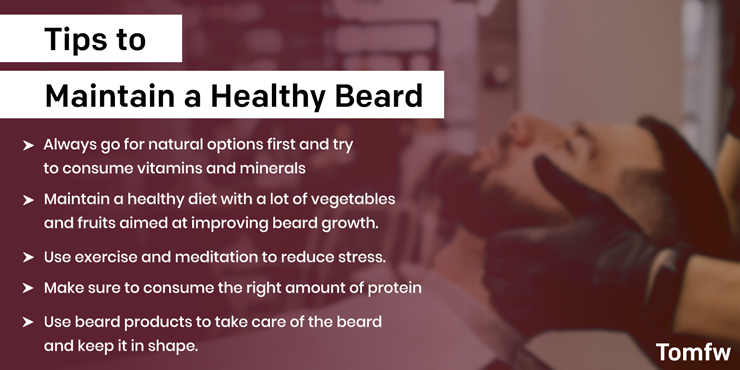 Tips to

Maintain a Healthy Beard

➤ Always go for natural options first and try to consume vitamins and minerals

➤ Maintain a healthy diet with a lot of vegetables and fruits aimed at improving beard growth.

➤ Use exercise and meditation to reduce stress.

➤ Make sure to consume the right amount of protein

➤ Use beard products to take care of the beard and keep it in shape.

Tomfw